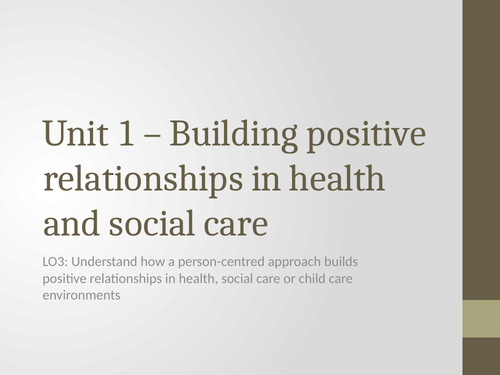 Unit 1 – Building positive relationships in health and social care

LO3: Understand how a person-centred approach builds positive relationships in health, social care or child care environments